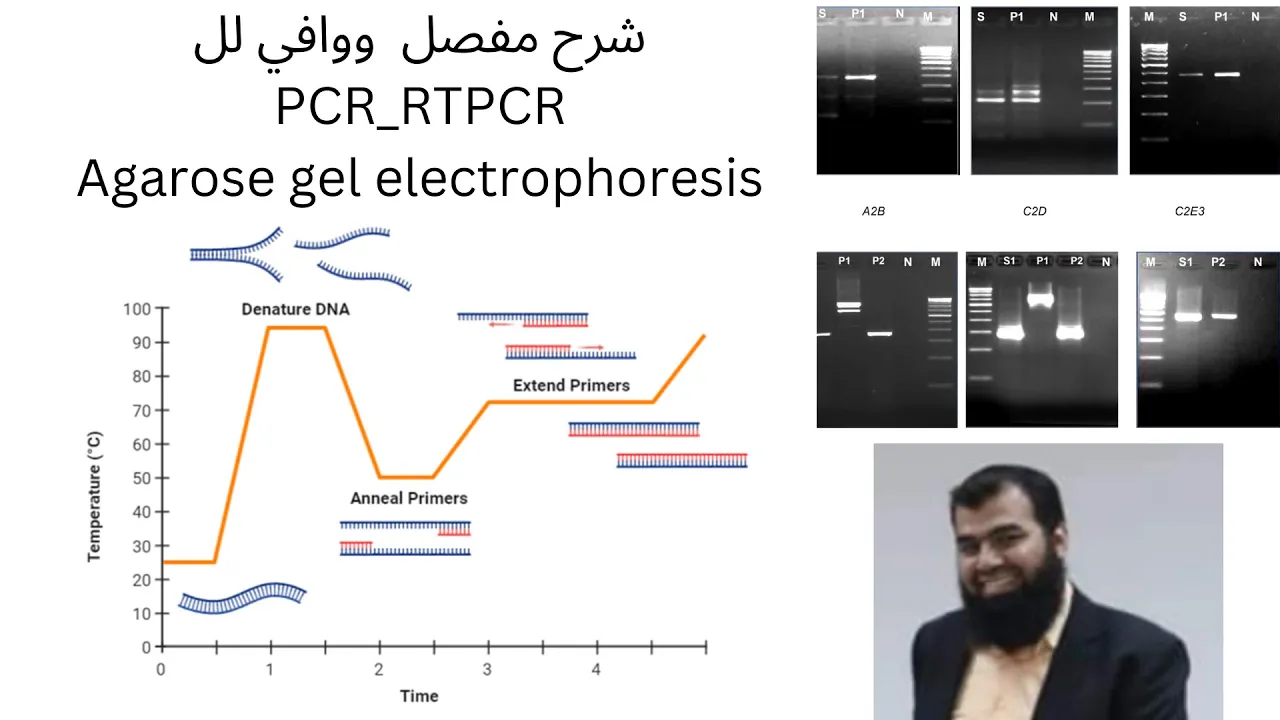 شرح مفصل ووافي لل
PCR_RTPCR
Agarose gel electrophoresis

Denature DNA
Extend Primers
Anneal Primers
Temperature (°C)
100
90
80
70
60
50
40
30
20
10
0
0
1
2
3
4
Time

S P1 N M
S P1 N M
M S P1 N
A2B
C2D
C2E3
P1 P2 N M
M S1 P1 P2 N
M S1 P2 N